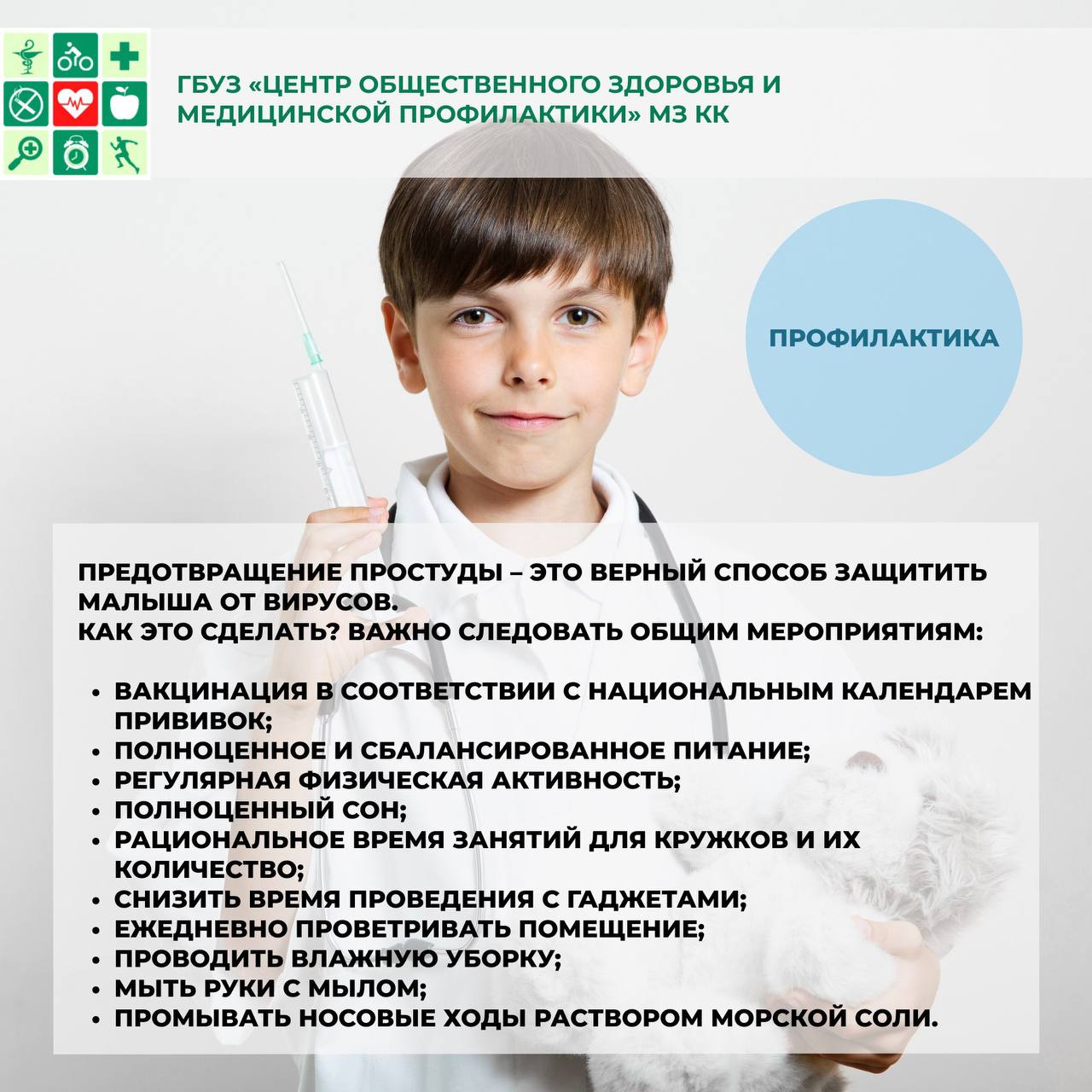 ГБУЗ «ЦЕНТР ОБЩЕСТВЕННОГО ЗДОРОВЬЯ И МЕДИЦИНСКОЙ ПРОФИЛАКТИКИ» МЗ КК

ПРОФИЛАКТИКА

ПРЕДОТВРАЩЕНИЕ ПРОСТУДЫ – ЭТО ВЕРНЫЙ СПОСОБ ЗАЩИТИТЬ МАЛЫША ОТ ВИРУСОВ.
КАК ЭТО СДЕЛАТЬ? ВАЖНО СЛЕДОВАТЬ ОБЩИМ МЕРОПРИЯТИЯМ:

• ВАКЦИНАЦИЯ В СООТВЕТСТВИИ С НАЦИОНАЛЬНЫМ КАЛЕНДАРЕМ ПРИВИВОК;
• ПОЛНОЦЕННОЕ И СБАЛАНСИРОВАННОЕ ПИТАНИЕ;
• РЕГУЛЯРНАЯ ФИЗИЧЕСКАЯ АКТИВНОСТЬ;
• ПОЛНОЦЕННЫЙ СОН;
• РАЦИОНАЛЬНОЕ ВРЕМЯ ЗАНЯТИЙ ДЛЯ КРУЖКОВ И ИХ КОЛИЧЕСТВО;
• СНИЗИТЬ ВРЕМЯ ПРОВЕДЕНИЯ С ГАДЖЕТАМИ;
• ЕЖЕДНЕВНО ПРОВЕТРИВАТЬ ПОМЕЩЕНИЕ;
• ПРОВОДИТЬ ВЛАЖНУЮ УБОРКУ;
• МЫТЬ РУКИ С МЫЛОМ;
• ПРОМЫВАТЬ НОСОВЫЕ ХОДЫ РАСТВОРОМ МОРСКОЙ СОЛИ.